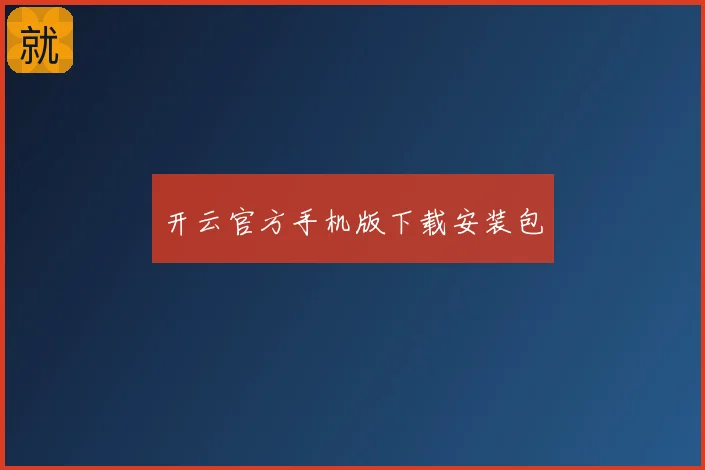 就

开云官方手机版下载安装包